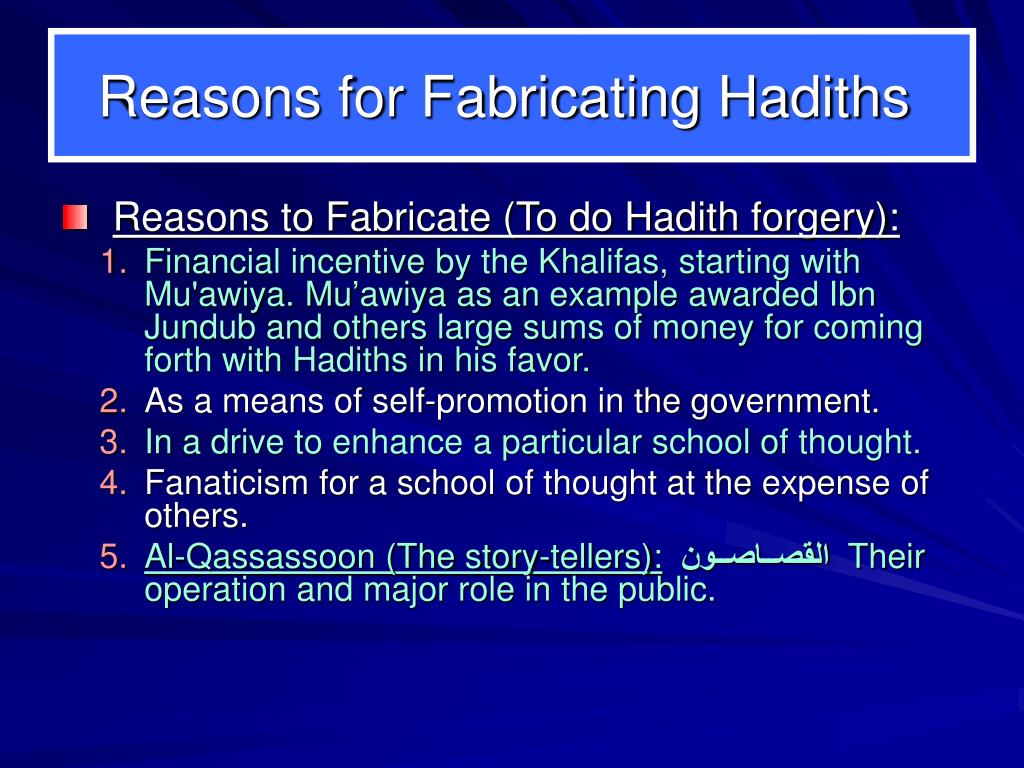 Reasons for Fabricating Hadiths

Reasons to Fabricate (To do Hadith forgery):

1. Financial incentive by the Khalifas, starting with Mu'awiya. Mu’awiya as an example awarded Ibn Jundub and others large sums of money for coming forth with Hadiths in his favor.
2. As a means of self-promotion in the government.
3. In a drive to enhance a particular school of thought.
4. Fanaticism for a school of thought at the expense of others.
5. Al-Qassassoon (The story-tellers): القصـاصـون Their operation and major role in the public.